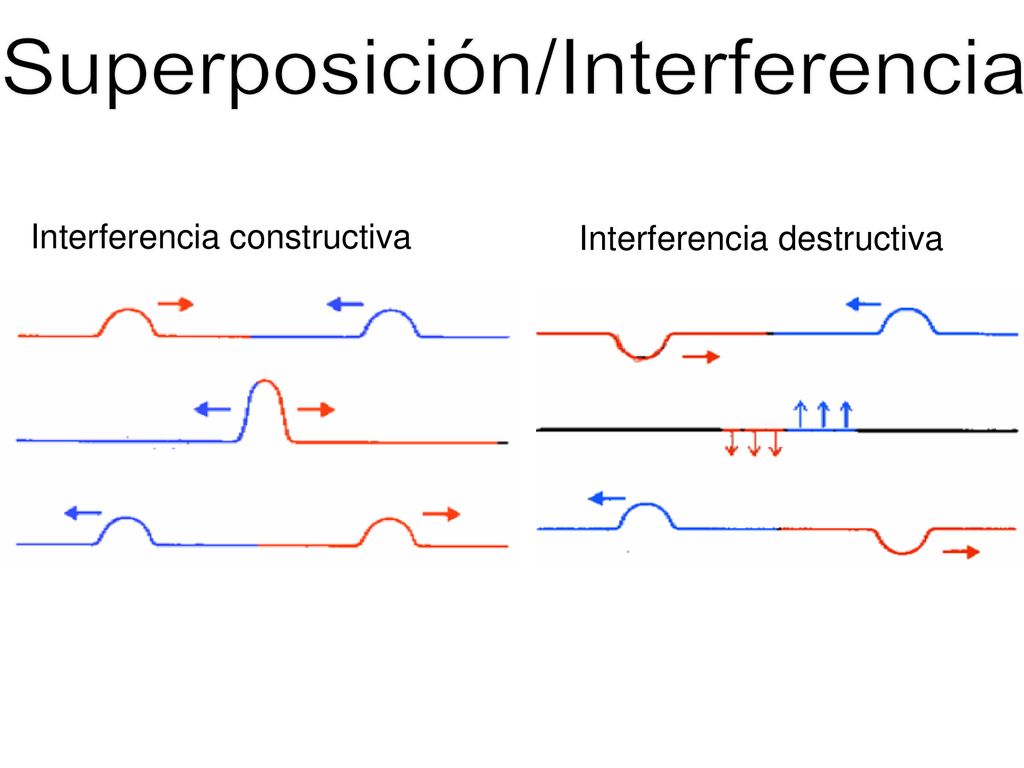 Superposición/Interferencia

Interferencia constructiva

Interferencia destructiva